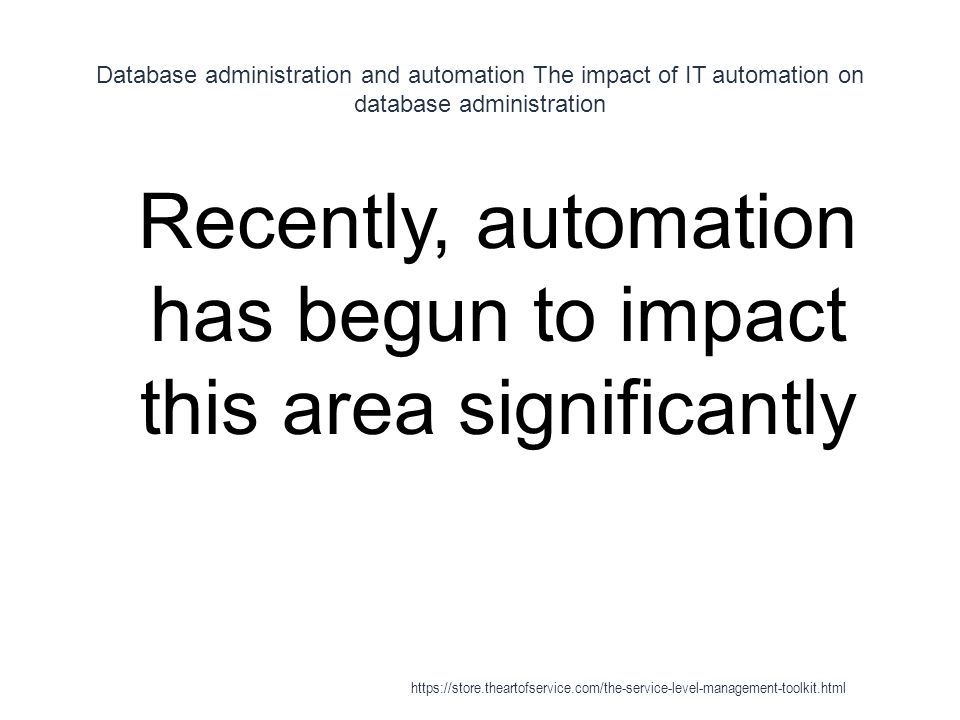 Database administration and automation The impact of IT automation on database administration

Recently, automation has begun to impact this area significantly

https://store.theartofservice.com/the-service-level-management-toolkit.html